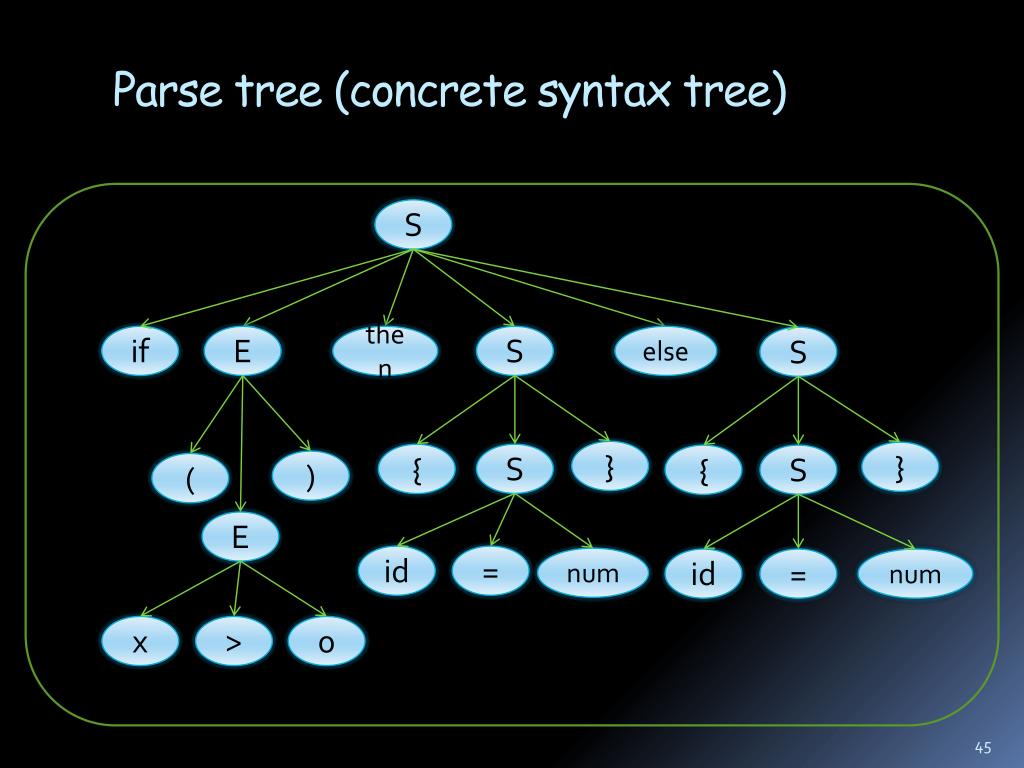 Parse tree (concrete syntax tree)

S

if
E
the
n
S
else
S

(
)
{
S
}
{
S
}

E

id
=
num
id
=
num

x
>
o

45